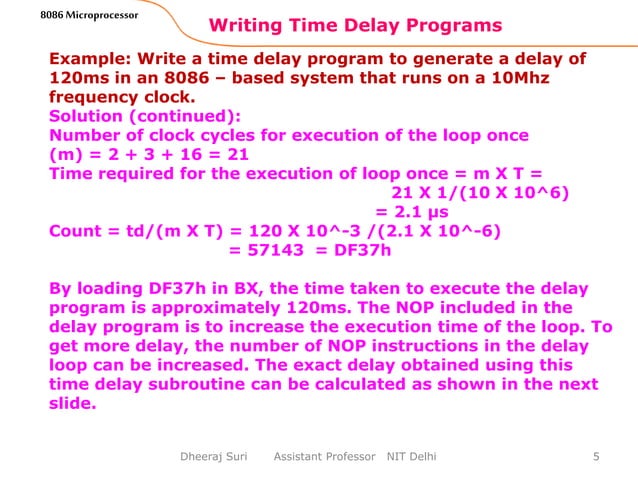 8086 Microprocessor

Writing Time Delay Programs

Example: Write a time delay program to generate a delay of 120ms in an 8086 – based system that runs on a 10Mhz frequency clock.
Solution (continued):
Number of clock cycles for execution of the loop once (m) = 2 + 3 + 16 = 21
Time required for the execution of loop once = m X T = 21 X 1/(10 X 10^6)
= 2.1 μs
Count = td/(m X T) = 120 X 10^-3 /(2.1 X 10^-6)
= 57143 = DF37h

By loading DF37h in BX, the time taken to execute the delay program is approximately 120ms. The NOP included in the delay program is to increase the execution time of the loop. To get more delay, the number of NOP instructions in the delay loop can be increased. The exact delay obtained using this time delay subroutine can be calculated as shown in the next slide.

Dheeraj Suri Assistant Professor NIT Delhi 5